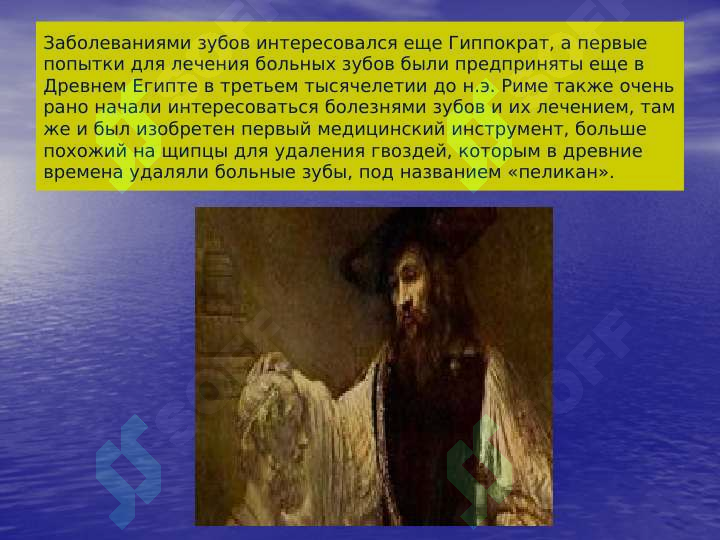 Заболеваниями зубов интересовался еще Гиппократ, а первые попытки для лечения больных зубов были предприняты еще в Древнем Египте в третьем тысячелетии до н.э. Риме также очень рано начали интересоваться болезнями зубов и их лечением, там же и был изобретен первый медицинский инструмент, больше похожий на щипцы для удаления гвоздей, которым в древние времена удаляли больные зубы, под названием «пеликан».